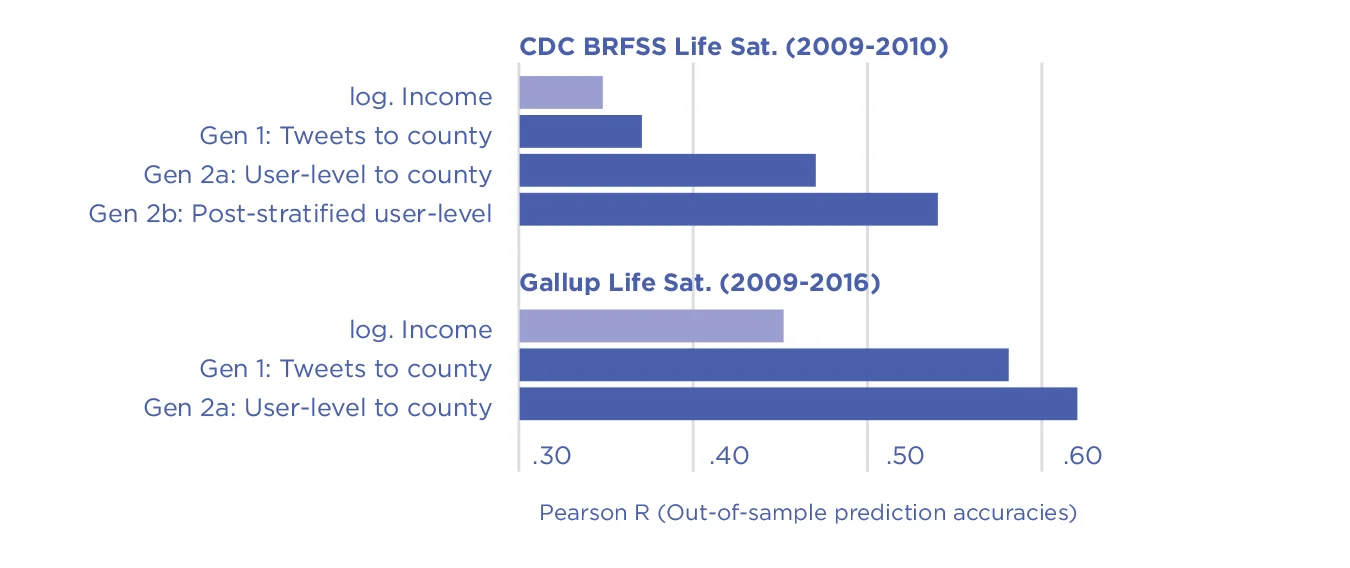 CDC BRFSS Life Sat. (2009-2010)

log. Income
Gen 1: Tweets to county
Gen 2a: User-level to county
Gen 2b: Post-stratified user-level

Gallup Life Sat. (2009-2016)

log. Income
Gen 1: Tweets to county
Gen 2a: User-level to county

.30 .40 .50 .60

Pearson R (Out-of-sample prediction accuracies)